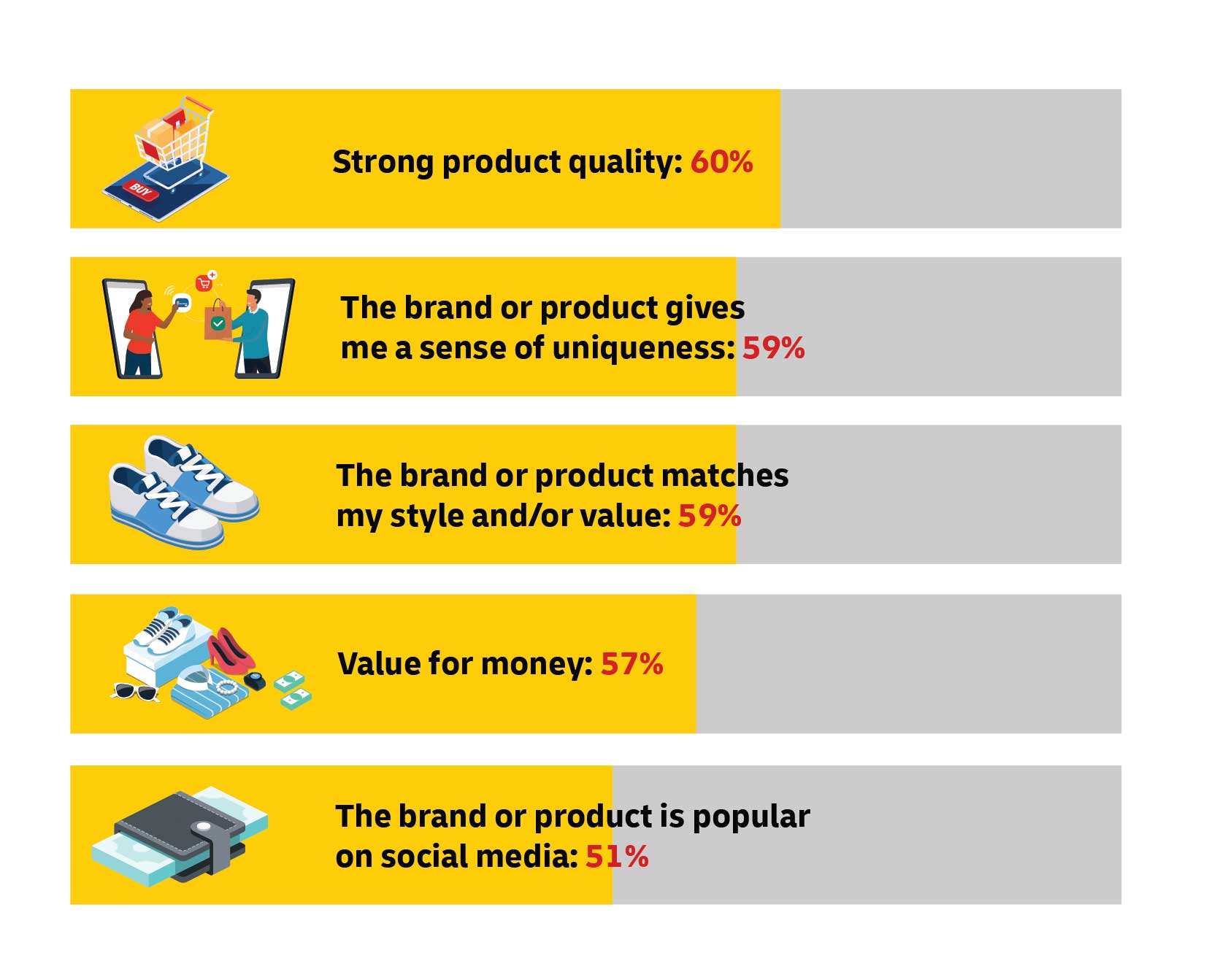 BUY

Strong product quality: 60%

The brand or product gives me a sense of uniqueness: 59%

The brand or product matches my style and/or value: 59%

Value for money: 57%

The brand or product is popular on social media: 51%